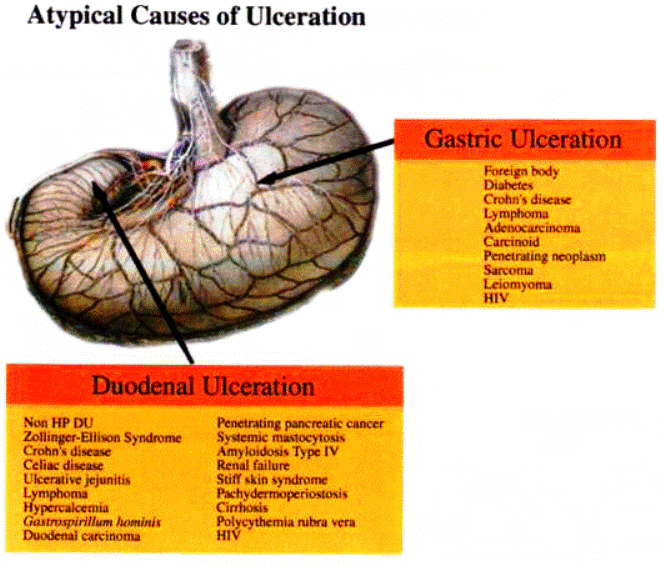 Atypical Causes of Ulceration

Gastric Ulceration

Foreign body
Diabetes
Crohn's disease
Lymphoma
Adenocarcinoma
Carcinoid
Penetrating neoplasm
Sarcoma
Leiomyoma
HIV

Duodenal Ulceration

Non HP DU
Zollinger-Ellison Syndrome
Crohn's disease
Celiac disease
Ulcerative jejunitis
Lymphoma
Hypercalcemia
Gastrospirillum hominis
Duodenal carcinoma

Penetrating pancreatic cancer
Systemic mastocytosis
Amyloidosis Type IV
Renal failure
Stiff skin syndrome
Pachydermoperiostosis
Cirrhosis
Polycythemia rubra vera
HIV